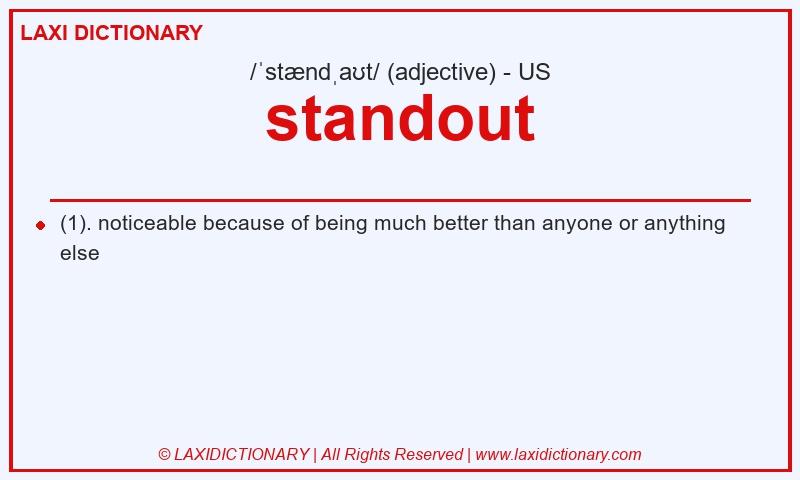 LAXI DICTIONARY

/ˈstændˌaʊt/ (adjective) - US

standout

(1). noticeable because of being much better than anyone or anything else

© LAXIDICTIONARY | All Rights Reserved | www.laxidictionary.com